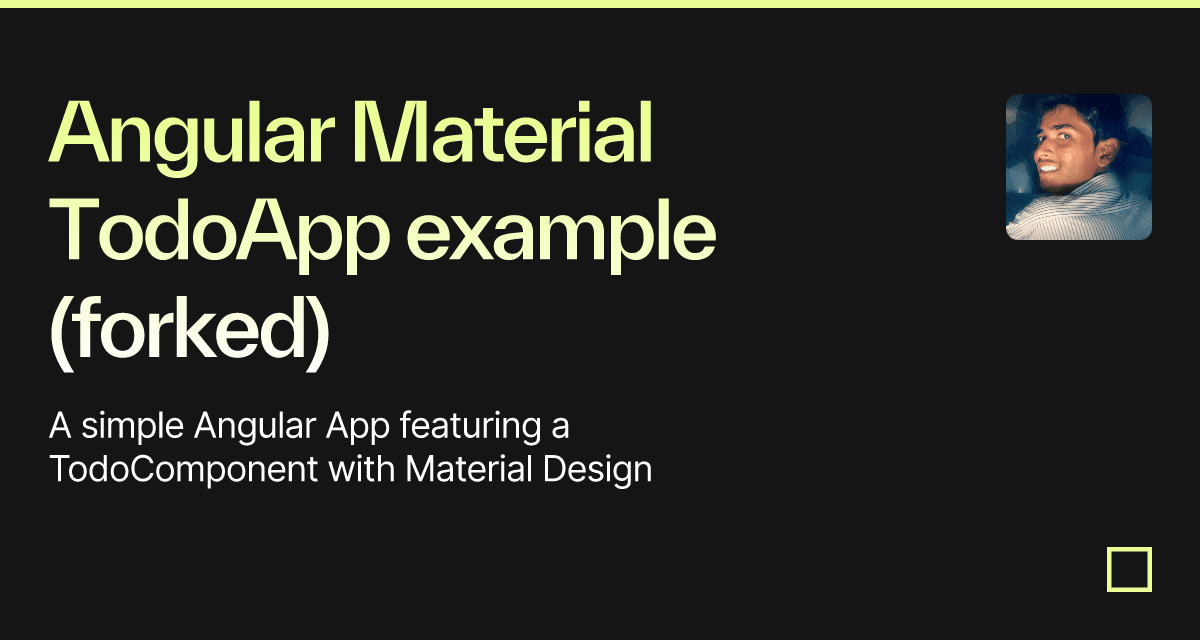 Angular Material TodoApp example (forked)

A simple Angular App featuring a TodoComponent with Material Design